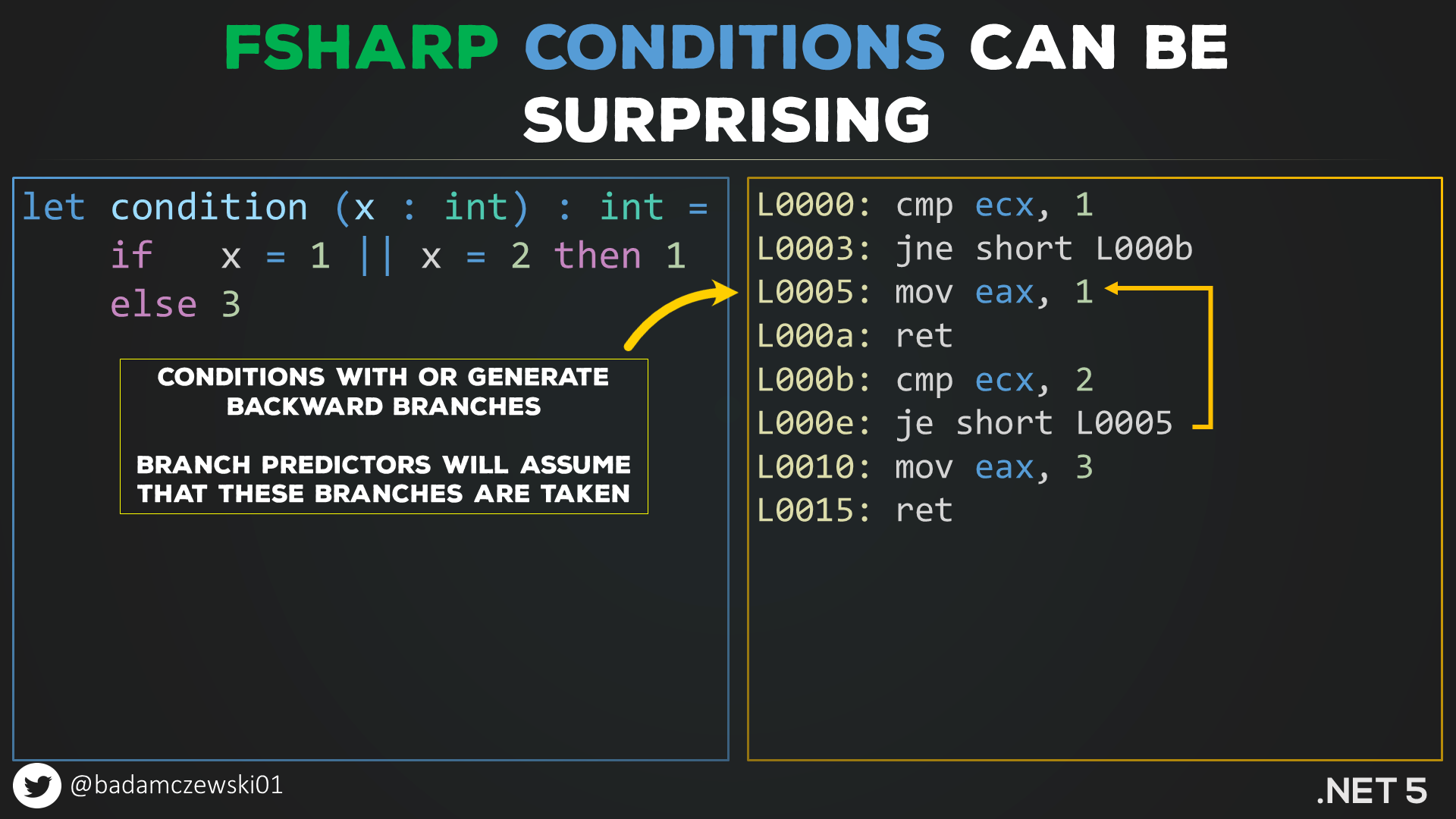 FSHARP CONDITIONS CAN BE SURPRISING

let condition (x : int) : int =
    if   x = 1 || x = 2 then 1
    else 3

CONDITIONS WITH OR GENERATE BACKWARD BRANCHES

BRANCH PREDICTORS WILL ASSUME THAT THESE BRANCHES ARE TAKEN

L0000: cmp ecx, 1
L0003: jne short L000b
L0005: mov eax, 1
L000a: ret
L000b: cmp ecx, 2
L000e: je short L0005
L0010: mov eax, 3
L0015: ret

@badamczewski01

.NET 5